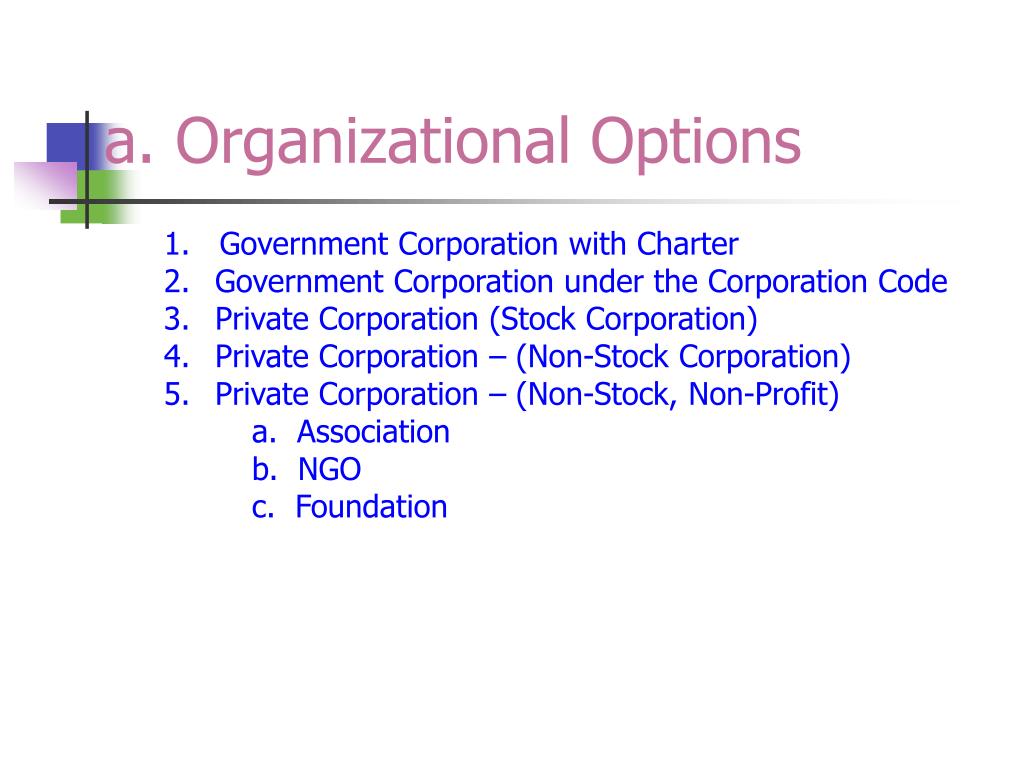 a. Organizational Options

1. Government Corporation with Charter
2. Government Corporation under the Corporation Code
3. Private Corporation (Stock Corporation)
4. Private Corporation – (Non-Stock Corporation)
5. Private Corporation – (Non-Stock, Non-Profit)
a. Association
b. NGO
c. Foundation